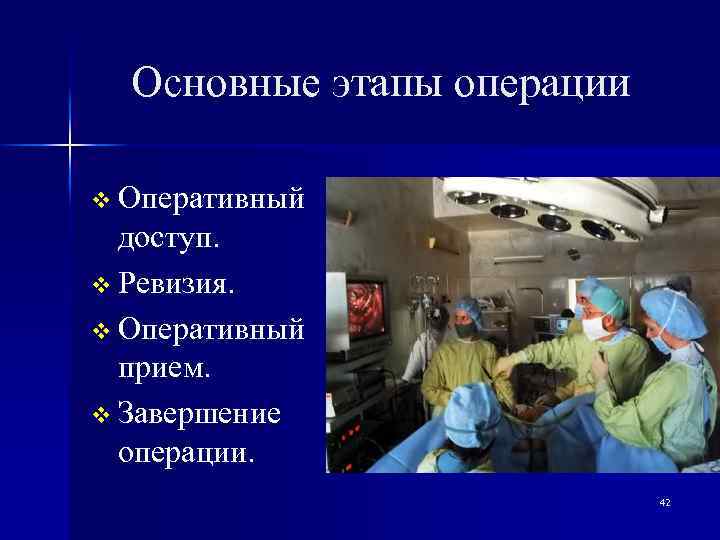 Основные этапы операции

❖ Оперативный доступ.
❖ Ревизия.
❖ Оперативный прием.
❖ Завершение операции.

42